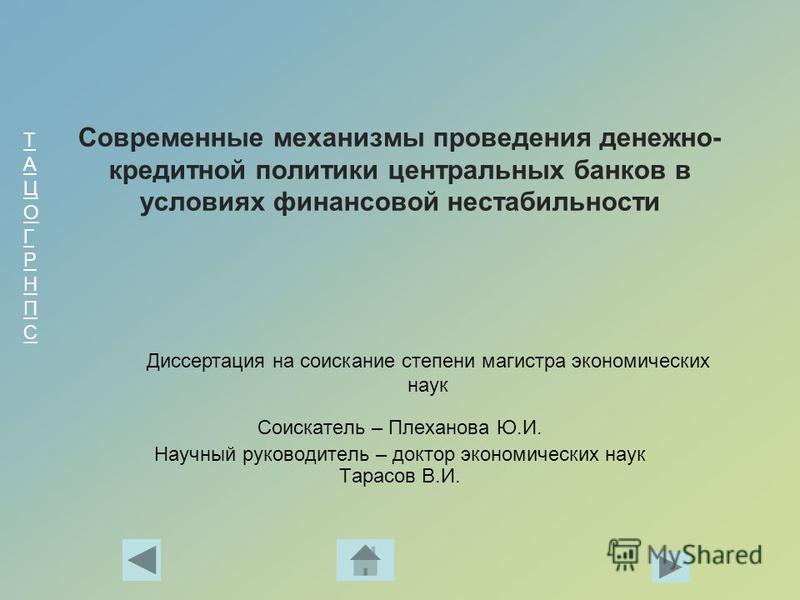 Т
А
Ц
О
Г
Р
Н
П
С

Современные механизмы проведения денежно-кредитной политики центральных банков в условиях финансовой нестабильности

Диссертация на соискание степени магистра экономических наук

Соискатель – Плеханова Ю.И.
Научный руководитель – доктор экономических наук Тарасов В.И.

MyShared